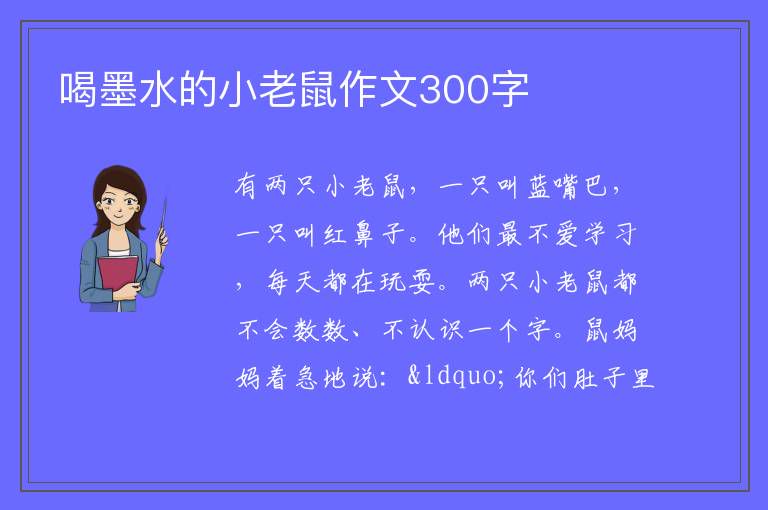 喝墨水的小老鼠作文300字

有两只小老鼠，一只叫蓝嘴巴，一只叫红鼻子。他们最不爱学习，每天都在玩耍。两只小老鼠都不会数数、不认识一个字。鼠妈妈着急地说：&ldquo;你们肚子里